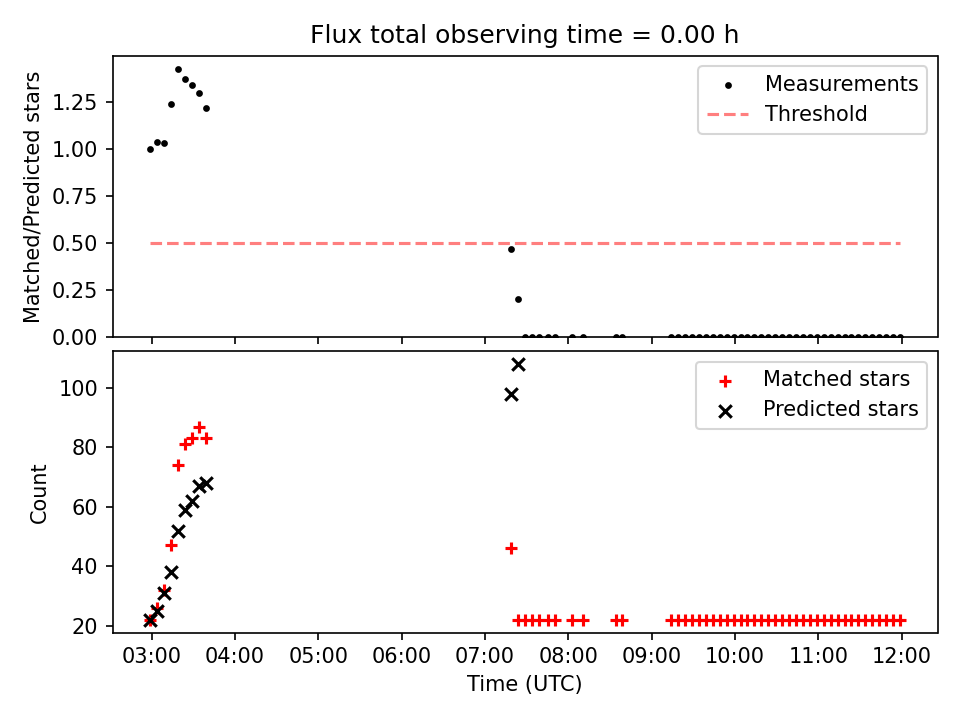 Flux total observing time = 0.00 h

Matched/Predicted stars

1.25
1.00
0.75
0.50
0.25
0.00

Measurements
Threshold

Count

100
80
60
40
20

Matched stars
Predicted stars

03:00 04:00 05:00 06:00 07:00 08:00 09:00 10:00 11:00 12:00
Time (UTC)